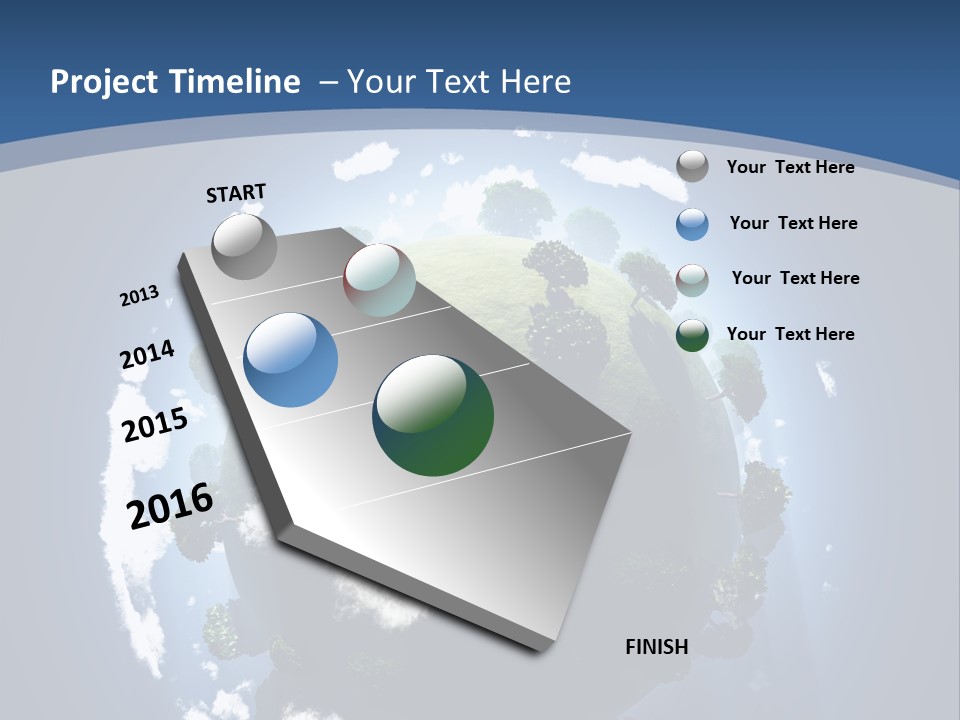 Project Timeline – Your Text Here

START

2013

2014

2015

2016

FINISH

Your Text Here

Your Text Here

Your Text Here

Your Text Here